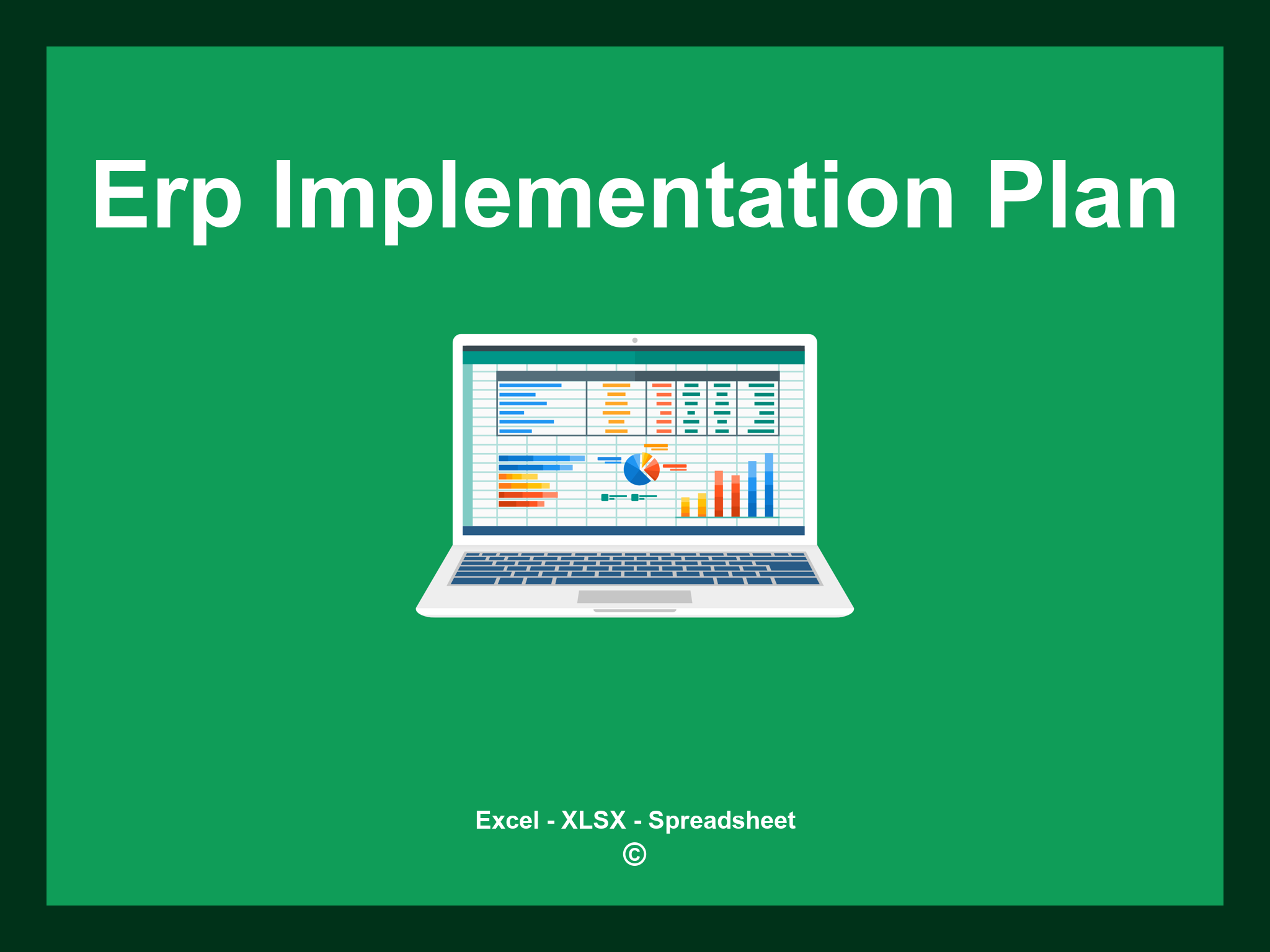 Erp Implementation Plan

Excel - XLSX - Spreadsheet
©